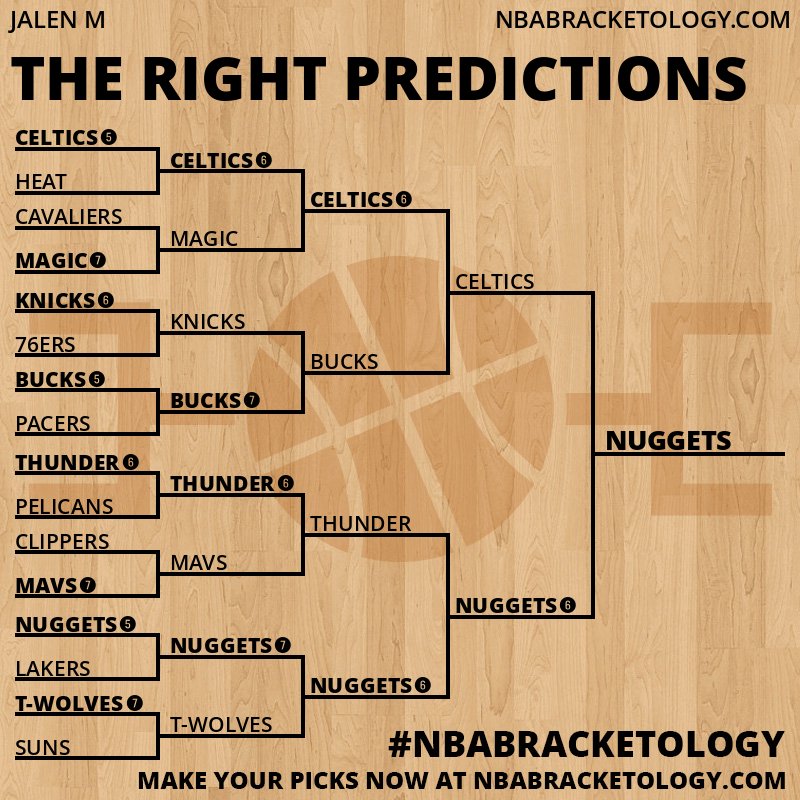 JALEN M

NBABRACKETOLOGY.COM

THE RIGHT PREDICTIONS

CELTICS 5
HEAT
CAVALIERS
MAGIC 7
KNICKS 6
76ERS
BUCKS 5
PACERS
THUNDER 6
PELICANS
CLIPPERS
MAVS 7
NUGGETS 5
LAKERS
T-WOLVES 7
SUNS

CELTICS 6
MAGIC
KNICKS
BUCKS 7
THUNDER 6
MAVS
NUGGETS 7
T-WOLVES

CELTICS 6
BUCKS
THUNDER
NUGGETS 6

CELTICS
NUGGETS 6

NUGGETS

#NBABRACKETOLOGY

MAKE YOUR PICKS NOW AT NBABRACKETOLOGY.COM